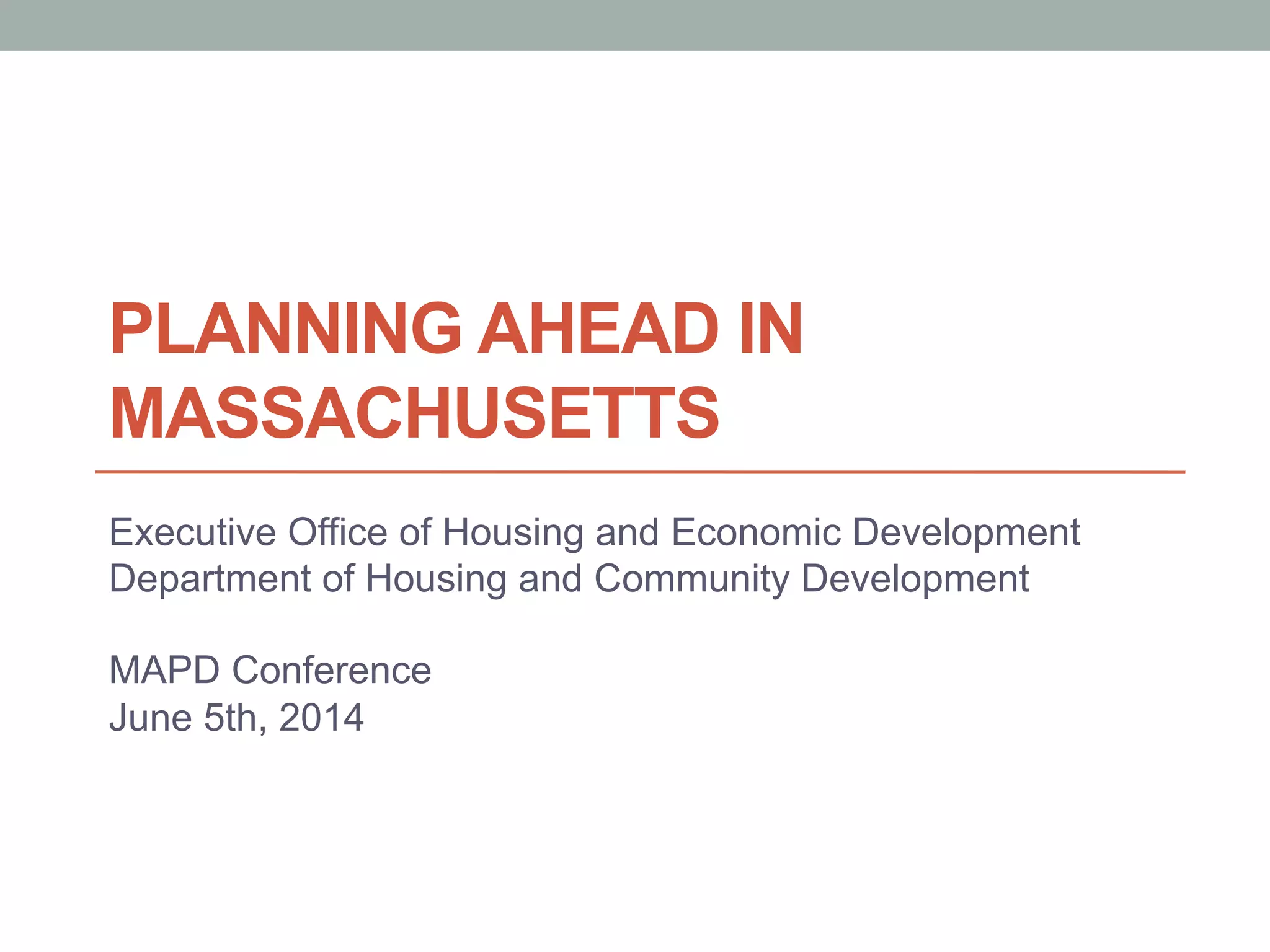 PLANNING AHEAD IN MASSACHUSETTS

Executive Office of Housing and Economic Development
Department of Housing and Community Development

MAPD Conference
June 5th, 2014